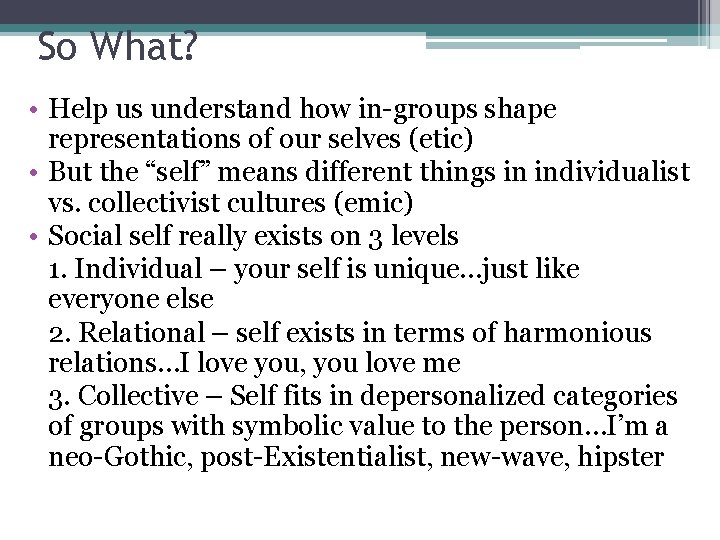 So What?

• Help us understand how in-groups shape representations of our selves (etic)
• But the “self” means different things in individualist vs. collectivist cultures (emic)
• Social self really exists on 3 levels
1. Individual – your self is unique…just like everyone else
2. Relational – self exists in terms of harmonious relations…I love you, you love me
3. Collective – Self fits in depersonalized categories of groups with symbolic value to the person…I’m a neo-Gothic, post-Existentialist, new-wave, hipster